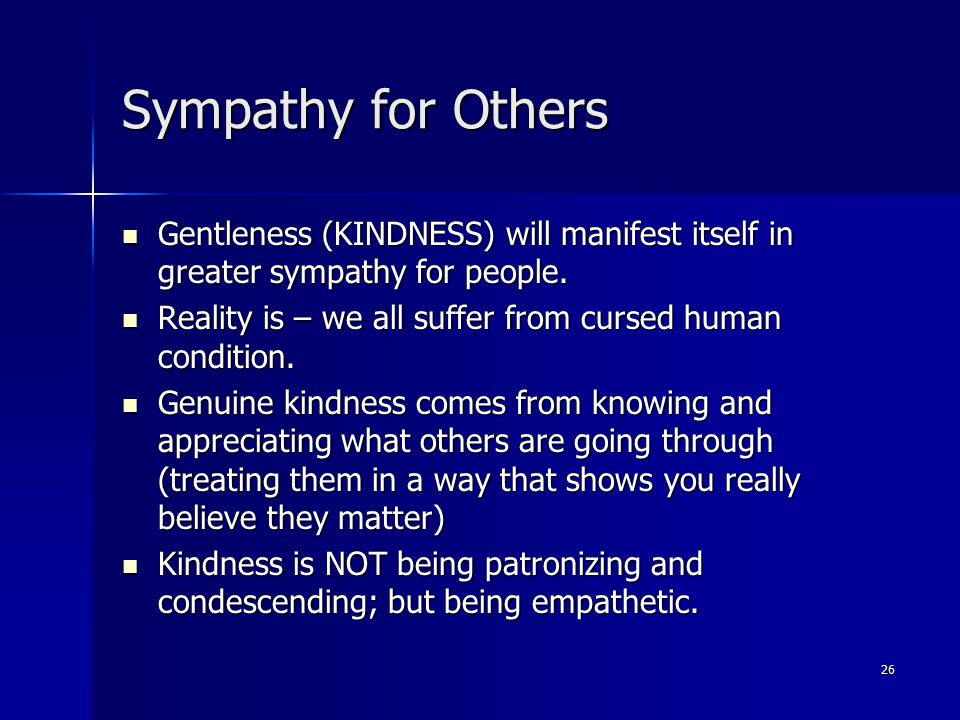 Sympathy for Others

- Gentleness (KINDNESS) will manifest itself in greater sympathy for people.
- Reality is – we all suffer from cursed human condition.
- Genuine kindness comes from knowing and appreciating what others are going through (treating them in a way that shows you really believe they matter)
- Kindness is NOT being patronizing and condescending; but being empathetic.

26